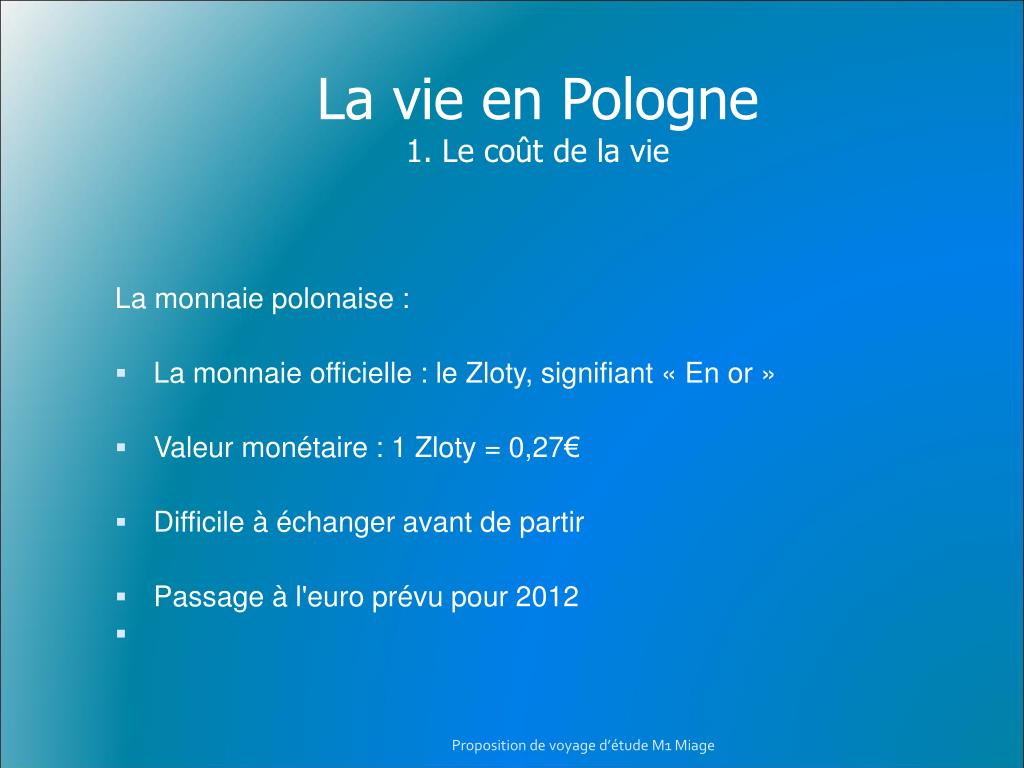 La vie en Pologne
1. Le coût de la vie

La monnaie polonaise :

▪ La monnaie officielle : le Zloty, signifiant « En or »

▪ Valeur monétaire : 1 Zloty = 0,27€

▪ Difficile à échanger avant de partir

▪ Passage à l'euro prévu pour 2012
▪

Proposition de voyage d'étude M1 Miage